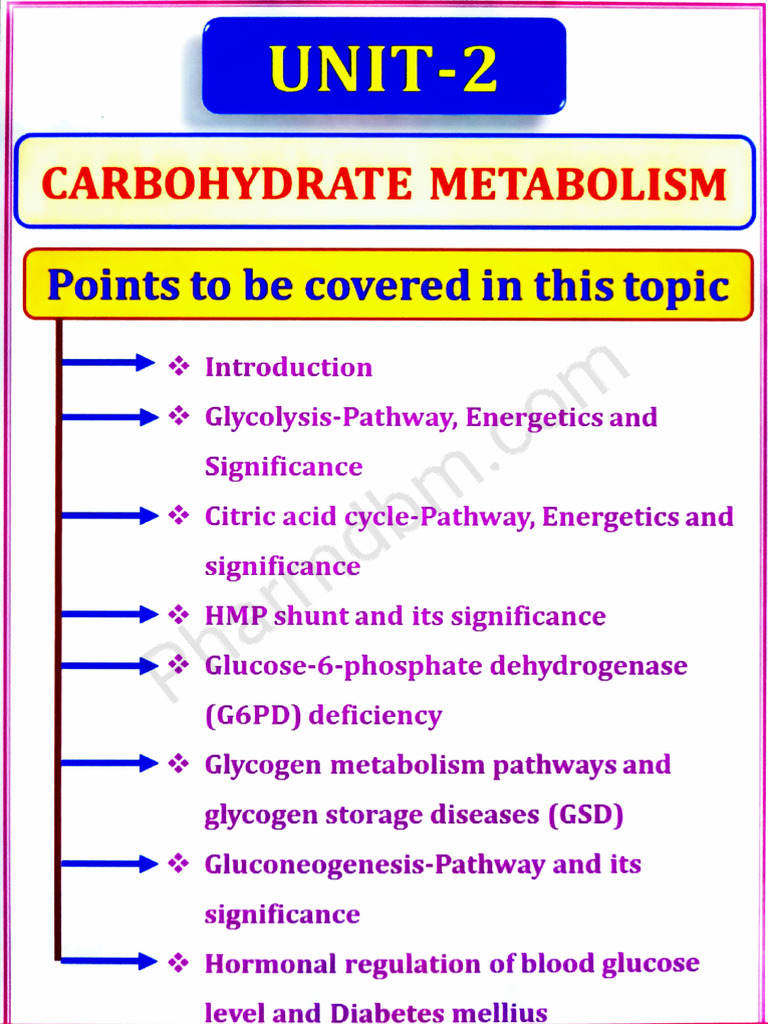 UNIT-2

CARBOHYDRATE METABOLISM

Points to be covered in this topic

❖ Introduction

❖ Glycolysis-Pathway, Energetics and Significance

❖ Citric acid cycle-Pathway, Energetics and significance

❖ HMP shunt and its significance

❖ Glucose-6-phosphate dehydrogenase (G6PD) deficiency

❖ Glycogen metabolism pathways and glycogen storage diseases (GSD)

❖ Gluconeogenesis-Pathway and its significance

❖ Hormonal regulation of blood glucose level and Diabetes mellius

Pharmdbm.com